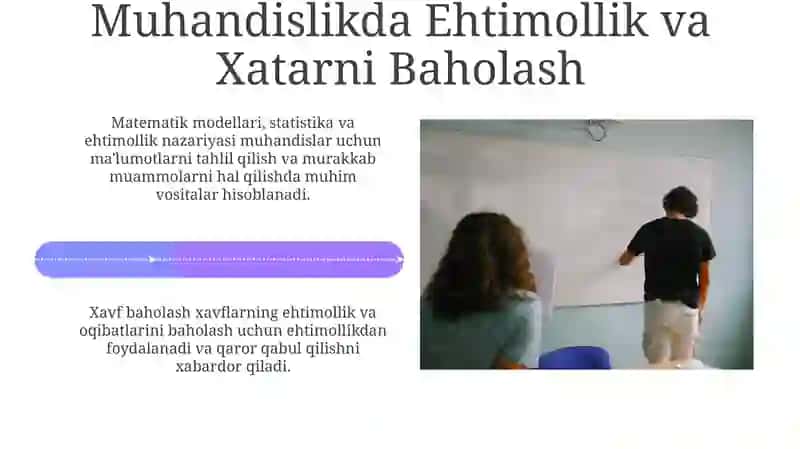 Muhandislikda Ehtimollik va Xatarni Baholash

Matematik modellari, statistika va ehtimollik nazariyasi muhandislar uchun ma'lumotlarni tahlil qilish va murakkab muammolarni hal qilishda muhim vositalar hisoblanadi.

Xavf baholash xavflarning ehtimollik va oqibatlarini baholash uchun ehtimollikdan foydalanadi va qaror qabul qilishni xabardor qiladi.